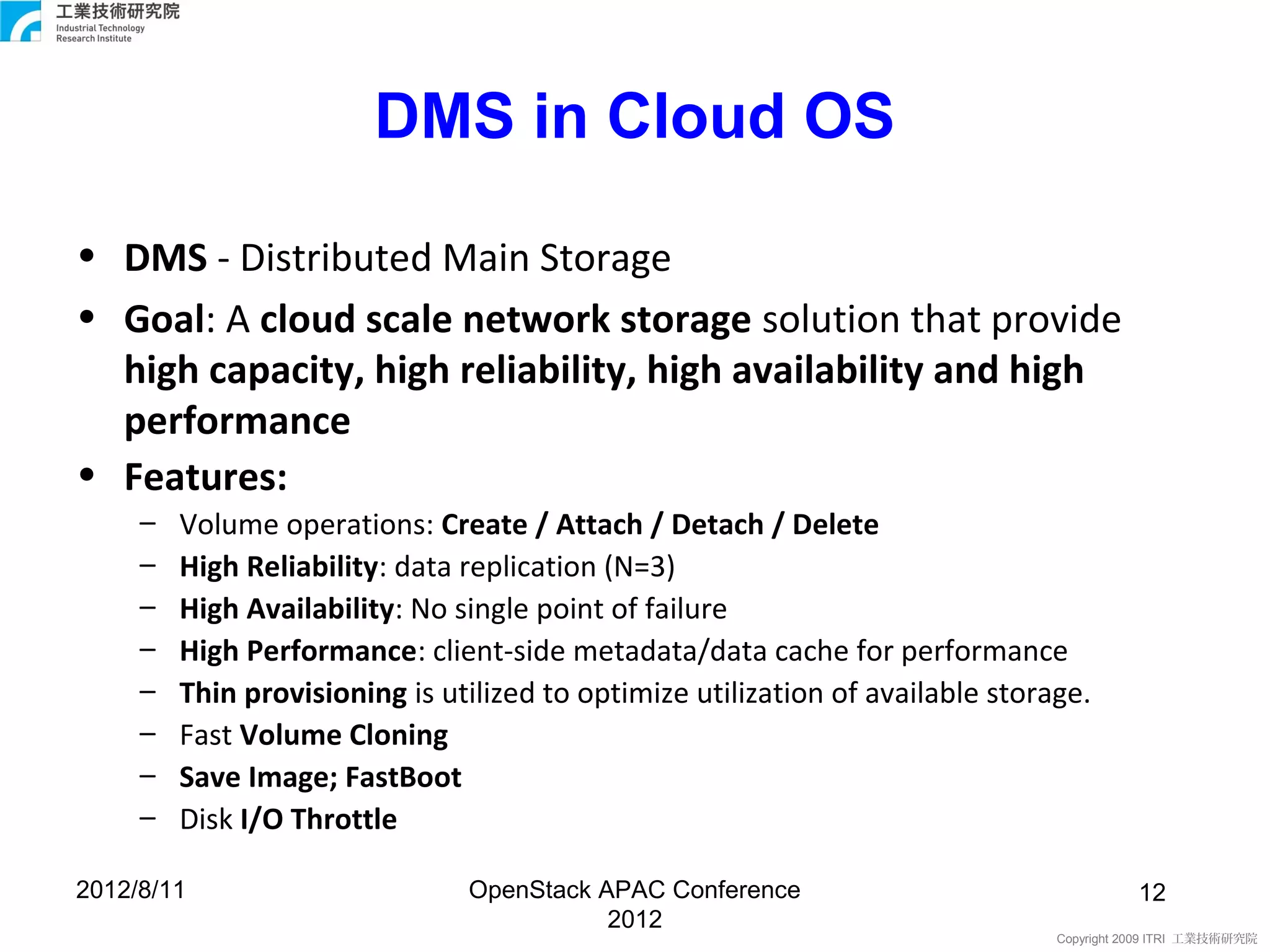 工業技術研究院
Industrial Technology Research Institute

DMS in Cloud OS

• DMS - Distributed Main Storage
• Goal: A cloud scale network storage solution that provide high capacity, high reliability, high availability and high performance
• Features:
– Volume operations: Create / Attach / Detach / Delete
– High Reliability: data replication (N=3)
– High Availability: No single point of failure
– High Performance: client-side metadata/data cache for performance
– Thin provisioning is utilized to optimize utilization of available storage.
– Fast Volume Cloning
– Save Image; FastBoot
– Disk I/O Throttle

2012/8/11

OpenStack APAC Conference 2012

12

Copyright 2009 ITRI 工業技術研究院